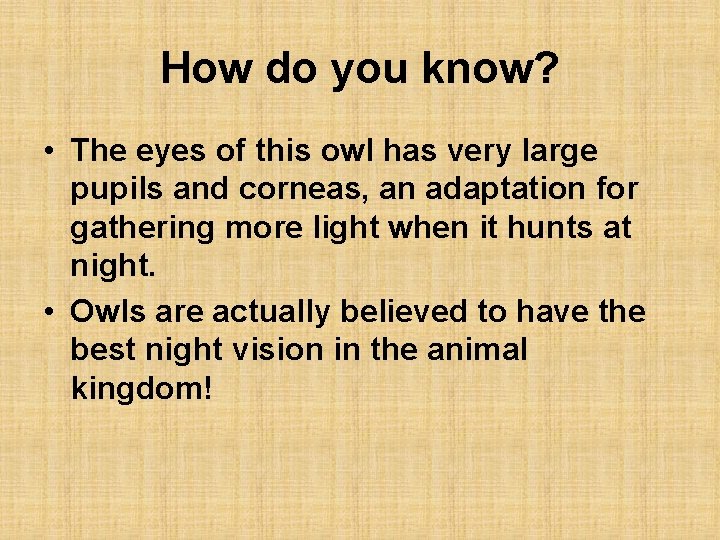 How do you know?

• The eyes of this owl has very large pupils and corneas, an adaptation for gathering more light when it hunts at night.

• Owls are actually believed to have the best night vision in the animal kingdom!